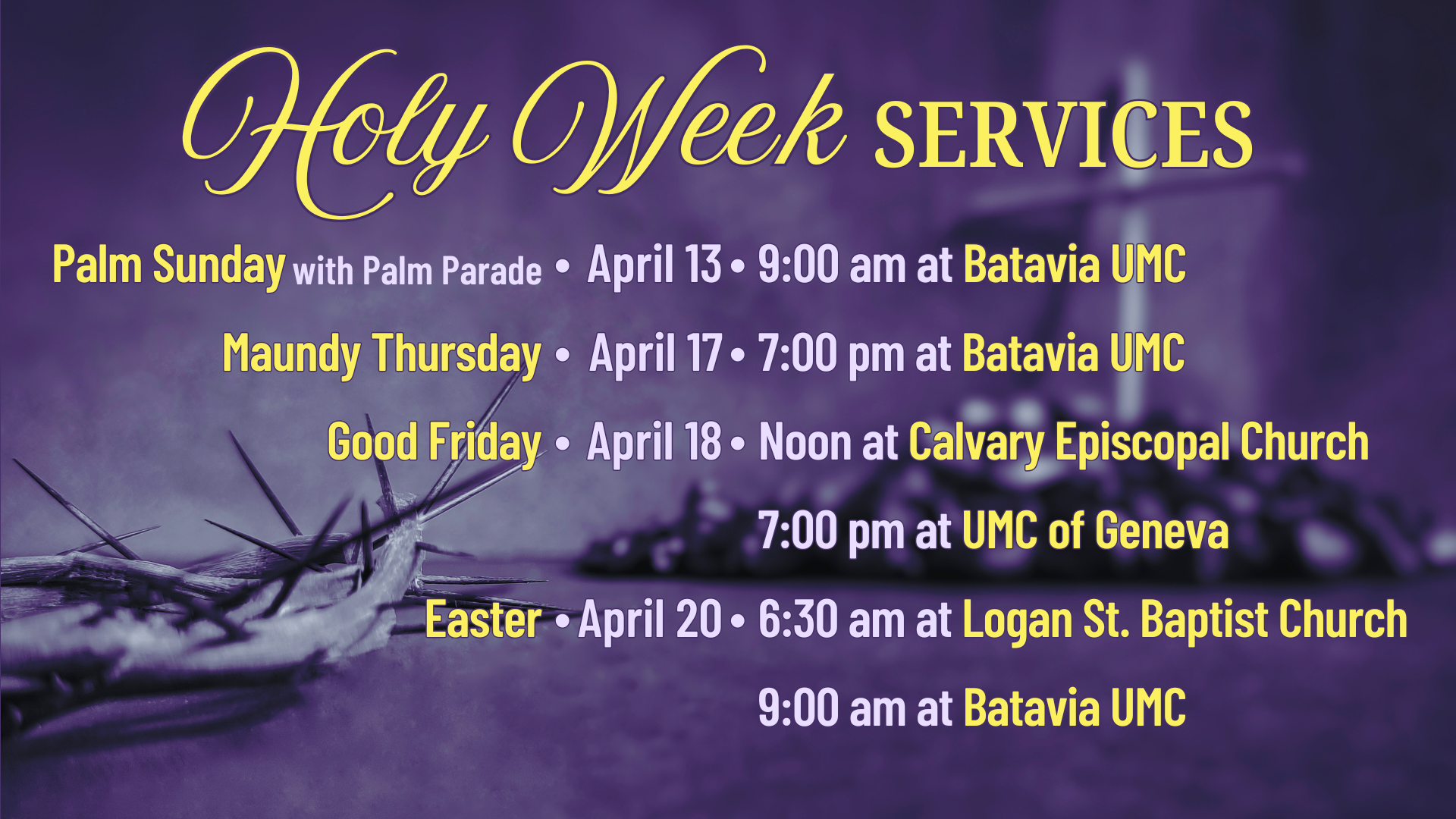 Holy Week SERVICES

Palm Sunday with Palm Parade • April 13 • 9:00 am at Batavia UMC

Maundy Thursday • April 17 • 7:00 pm at Batavia UMC

Good Friday • April 18 • Noon at Calvary Episcopal Church

7:00 pm at UMC of Geneva

Easter • April 20 • 6:30 am at Logan St. Baptist Church

9:00 am at Batavia UMC